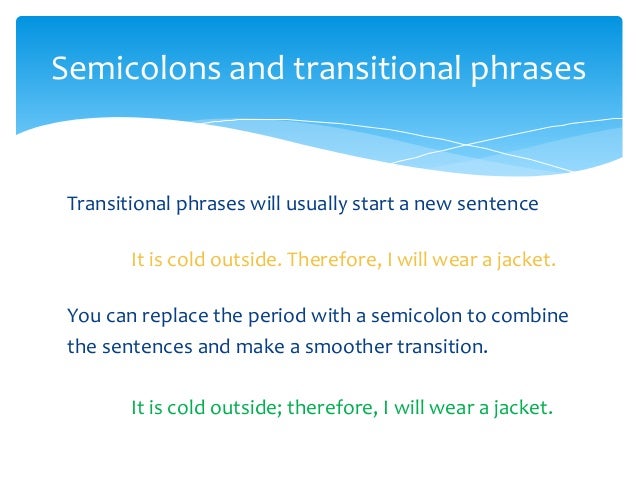 Semicolons and transitional phrases

Transitional phrases will usually start a new sentence

It is cold outside. Therefore, I will wear a jacket.

You can replace the period with a semicolon to combine the sentences and make a smoother transition.

It is cold outside; therefore, I will wear a jacket.